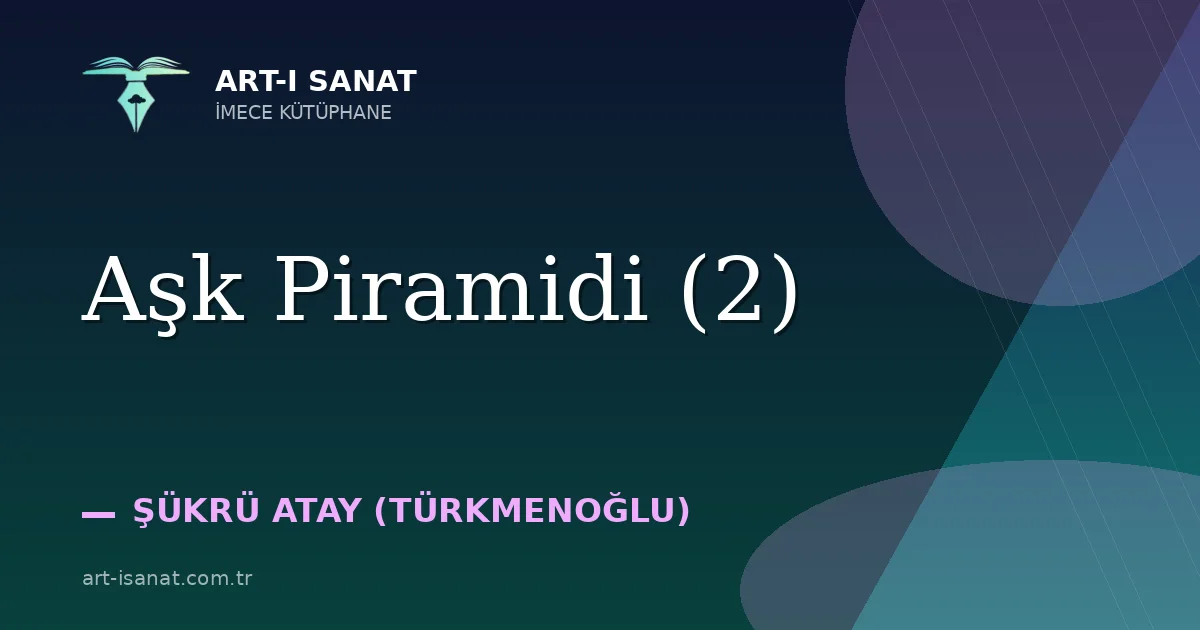 ART-I SANAT
İMECE KÜTÜPHANE

Aşk Piramidi (2)

— ŞÜKRÜ ATAY (TÜRKMENOĞLU)

art-isanat.com.tr